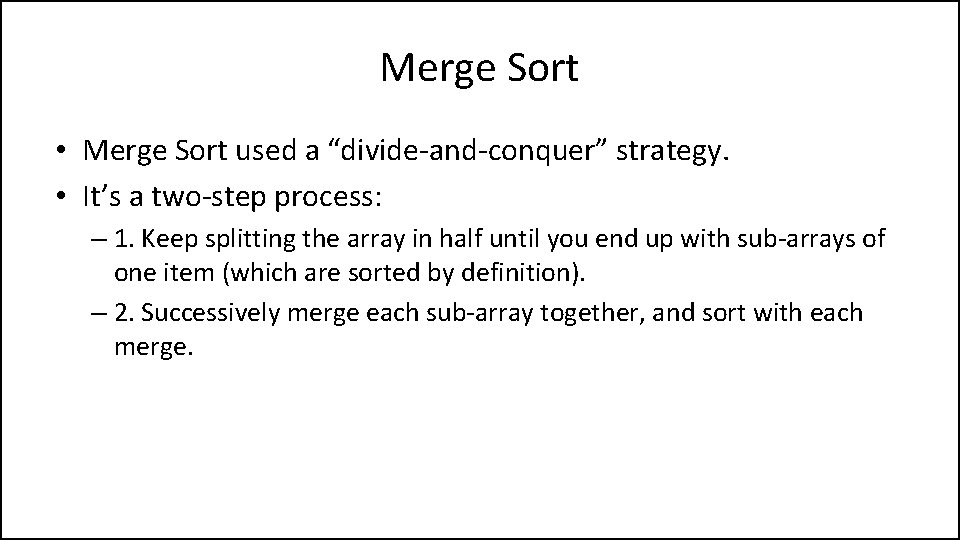 Merge Sort

• Merge Sort used a “divide-and-conquer” strategy.
• It’s a two-step process:
– 1. Keep splitting the array in half until you end up with sub-arrays of one item (which are sorted by definition).
– 2. Successively merge each sub-array together, and sort with each merge.